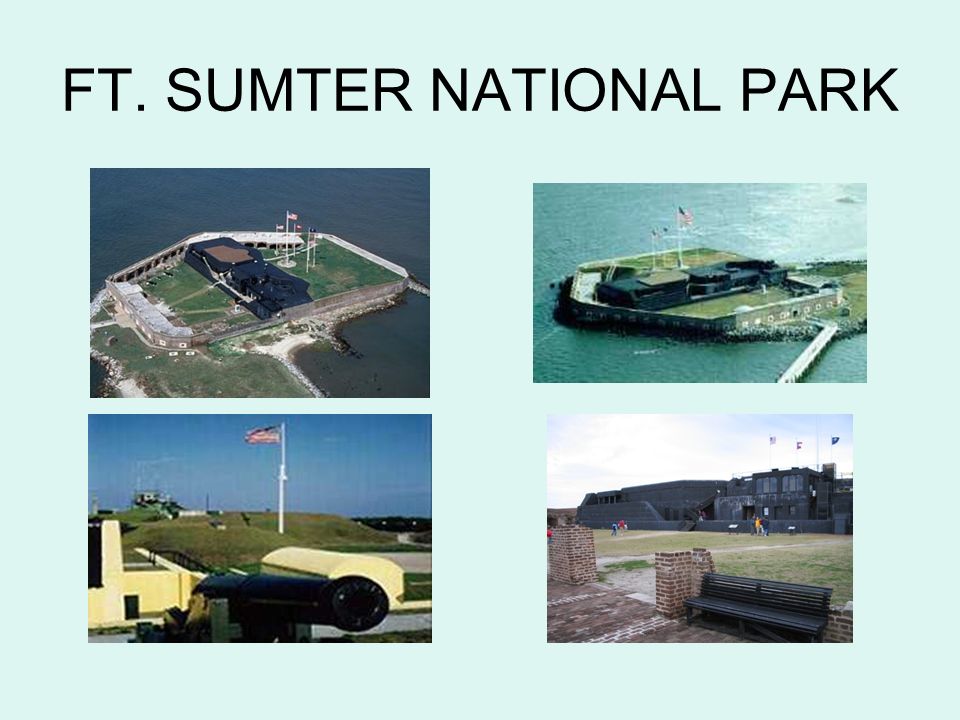 FT. SUMTER NATIONAL PARK